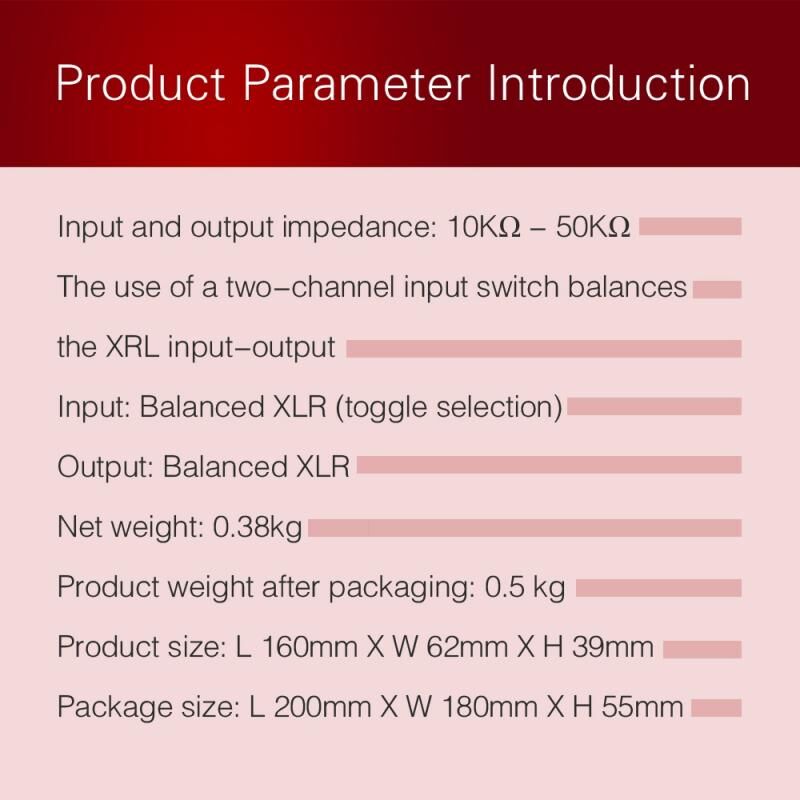 Product Parameter Introduction

Input and output impedance: 10KΩ – 50KΩ

The use of a two–channel input switch balances

the XRL input–output

Input: Balanced XLR (toggle selection)

Output: Balanced XLR

Net weight: 0.38kg

Product weight after packaging: 0.5 kg

Product size: L 160mm X W 62mm X H 39mm

Package size: L 200mm X W 180mm X H 55mm